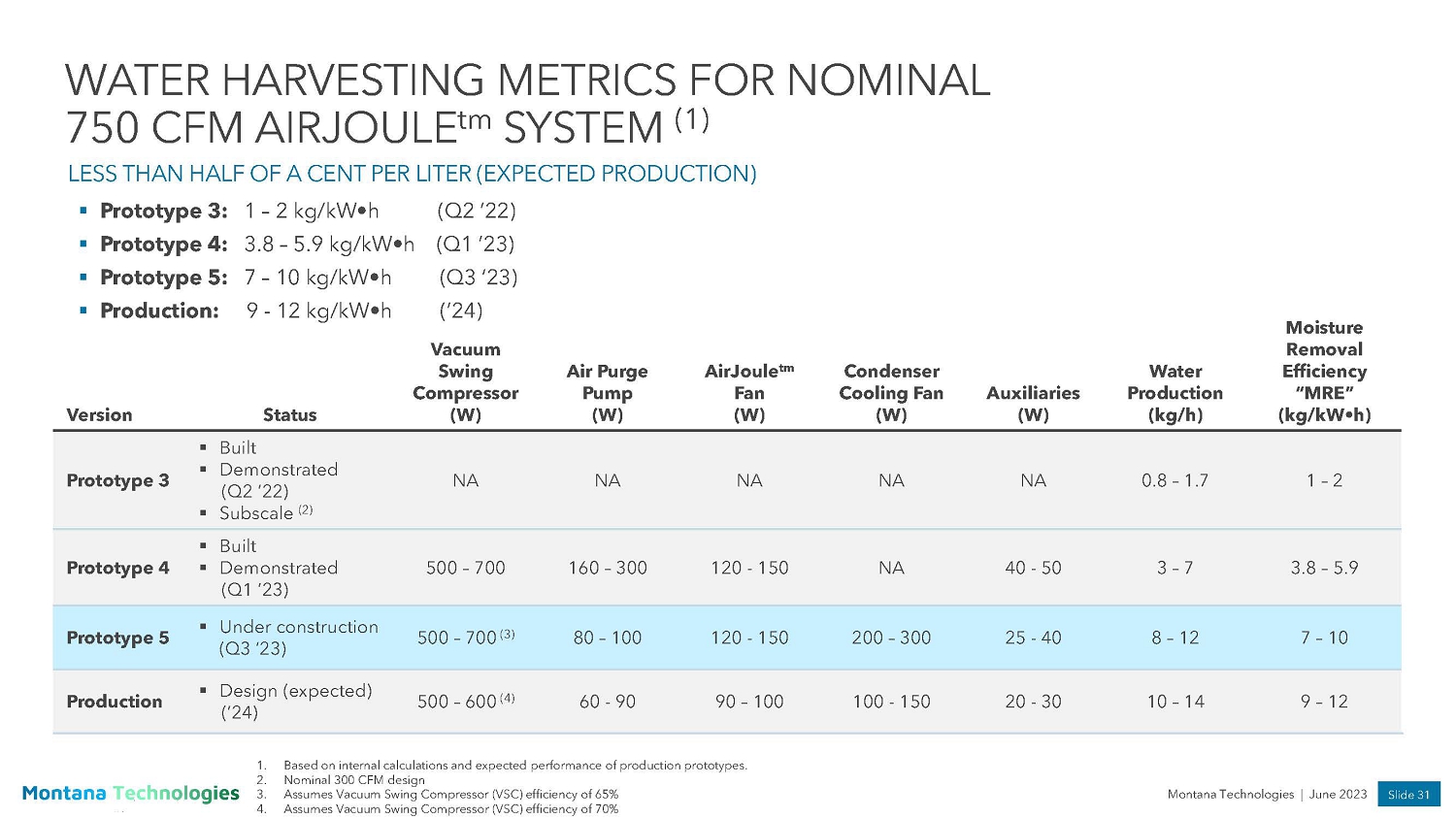 WATER HARVESTING METRICS FOR NOMINAL 750 CFM AIRJOULE$^{tm}$ SYSTEM $^{(1)}$

LESS THAN HALF OF A CENT PER LITER (EXPECTED PRODUCTION)

▪ **Prototype 3:** 1 – 2 kg/kW•h (Q2 '22)
▪ **Prototype 4:** 3.8 – 5.9 kg/kW•h (Q1 '23)
▪ **Prototype 5:** 7 – 10 kg/kW•h (Q3 '23)
▪ **Production:** 9 - 12 kg/kW•h ('24)

| Version | Status | Vacuum Swing Compressor (W) | Air Purge Pump (W) | AirJoule$^{tm}$ Fan (W) | Condenser Cooling Fan (W) | Auxiliaries (W) | Water Production (kg/h) | Moisture Removal Efficiency "MRE" (kg/kW•h) |
|---|---|---|---|---|---|---|---|---|
| Prototype 3 | ▪ Built ▪ Demonstrated (Q2 '22) ▪ Subscale $^{(2)}$ | NA | NA | NA | NA | NA | 0.8 – 1.7 | 1 – 2 |
| Prototype 4 | ▪ Built ▪ Demonstrated (Q1 '23) | 500 – 700 | 160 – 300 | 120 - 150 | NA | 40 - 50 | 3 – 7 | 3.8 – 5.9 |
| Prototype 5 | ▪ Under construction (Q3 '23) | 500 – 700 $^{(3)}$ | 80 – 100 | 120 - 150 | 200 – 300 | 25 - 40 | 8 – 12 | 7 – 10 |
| Production | ▪ Design (expected) ('24) | 500 – 600 $^{(4)}$ | 60 - 90 | 90 – 100 | 100 - 150 | 20 - 30 | 10 – 14 | 9 – 12 |

1. Based on internal calculations and expected performance of production prototypes.
2. Nominal 300 CFM design
3. Assumes Vacuum Swing Compressor (VSC) efficiency of 65%
4. Assumes Vacuum Swing Compressor (VSC) efficiency of 70%

Montana Technologies

Montana Technologies | June 2023 Slide 31